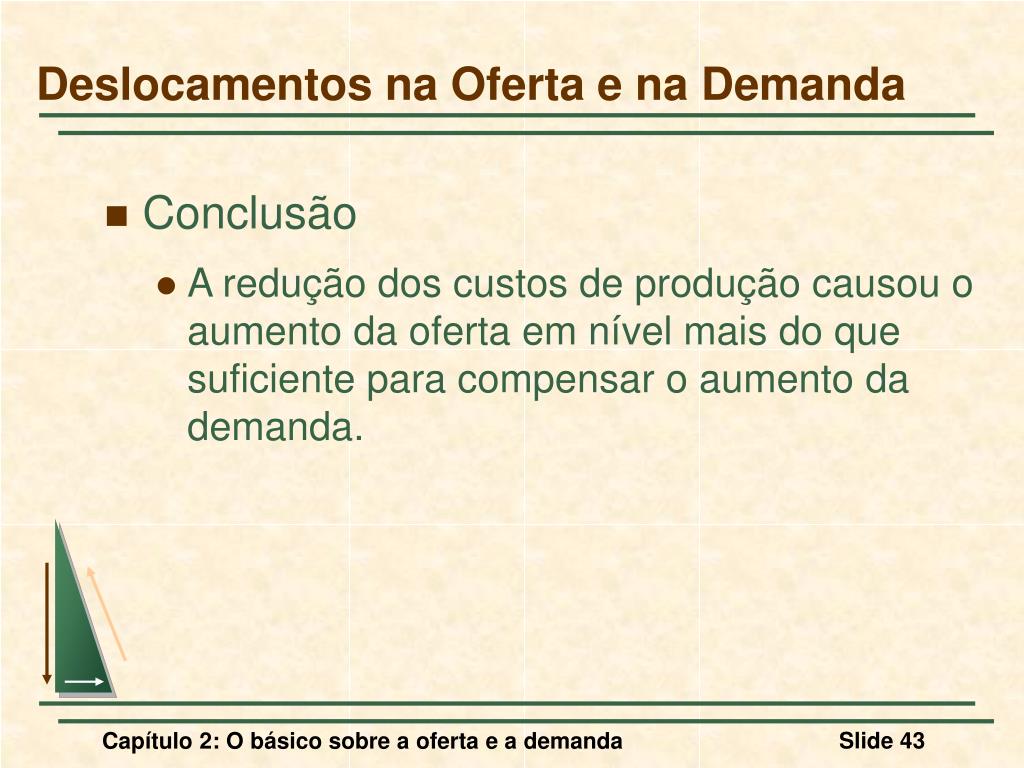 Deslocamentos na Oferta e na Demanda

Conclusão

A redução dos custos de produção causou o aumento da oferta em nível mais do que suficiente para compensar o aumento da demanda.

Capítulo 2: O básico sobre a oferta e a demanda

Slide 43